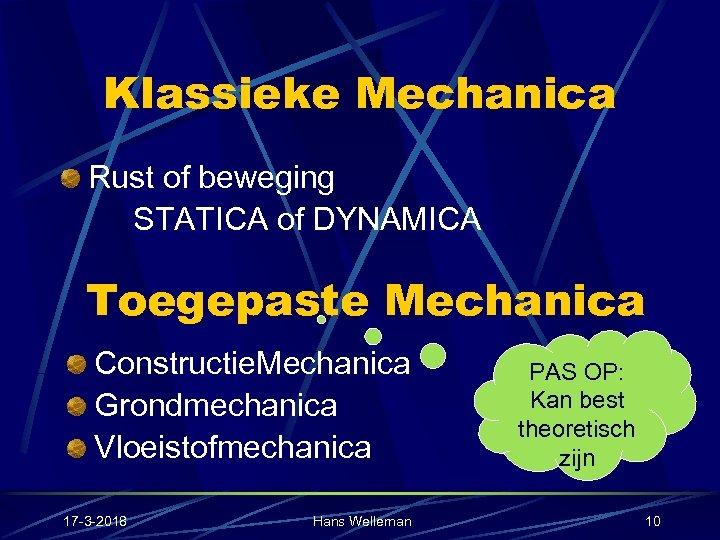 Klassieke Mechanica

Rust of beweging
STATICA of DYNAMICA

Toegepaste Mechanica

ConstructieMechanica
Grondmechanica
Vloeistofmechanica

PAS OP:
Kan best
theoretisch
zijn

17-3-2018
Hans Welleman
10